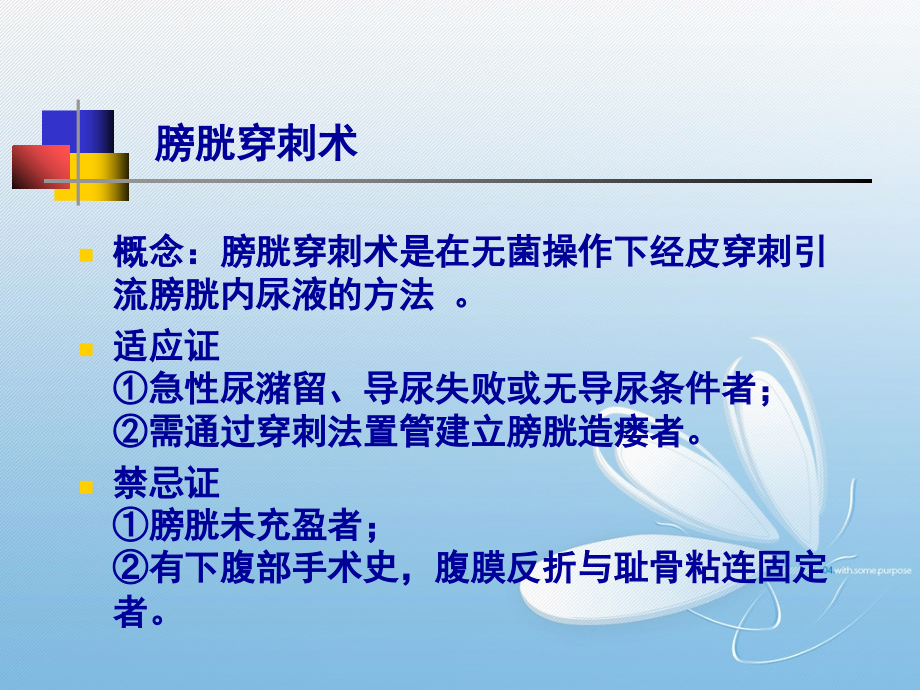 膀胱穿刺术

概念：膀胱穿刺术是在无菌操作下经皮穿刺引流膀胱内尿液的方法 。

适应证
①急性尿潴留、导尿失败或无导尿条件者；
②需通过穿刺法置管建立膀胱造瘘者。

禁忌证
①膀胱未充盈者；
②有下腹部手术史，腹膜反折与耻骨粘连固定者。

with some purpose